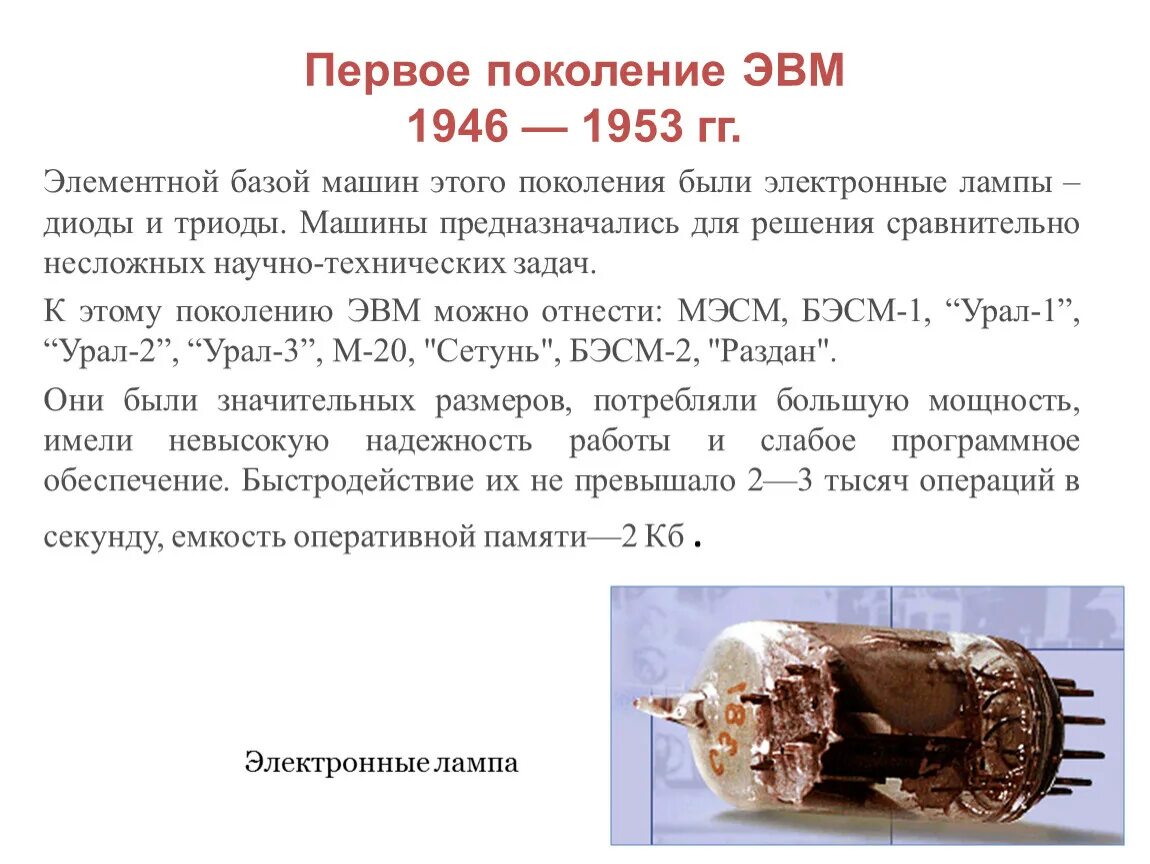 Первое поколение ЭВМ
1946 — 1953 гг.

Элементной базой машин этого поколения были электронные лампы – диоды и триоды. Машины предназначались для решения сравнительно несложных научно-технических задач.

К этому поколению ЭВМ можно отнести: МЭСМ, БЭСМ-1, “Урал-1”, “Урал-2”, “Урал-3”, М-20, "Сетунь", БЭСМ-2, "Раздан".

Они были значительных размеров, потребляли большую мощность, имели невысокую надежность работы и слабое программное обеспечение. Быстродействие их не превышало 2—3 тысяч операций в секунду, емкость оперативной памяти—2 Кб .

Электронные лампа